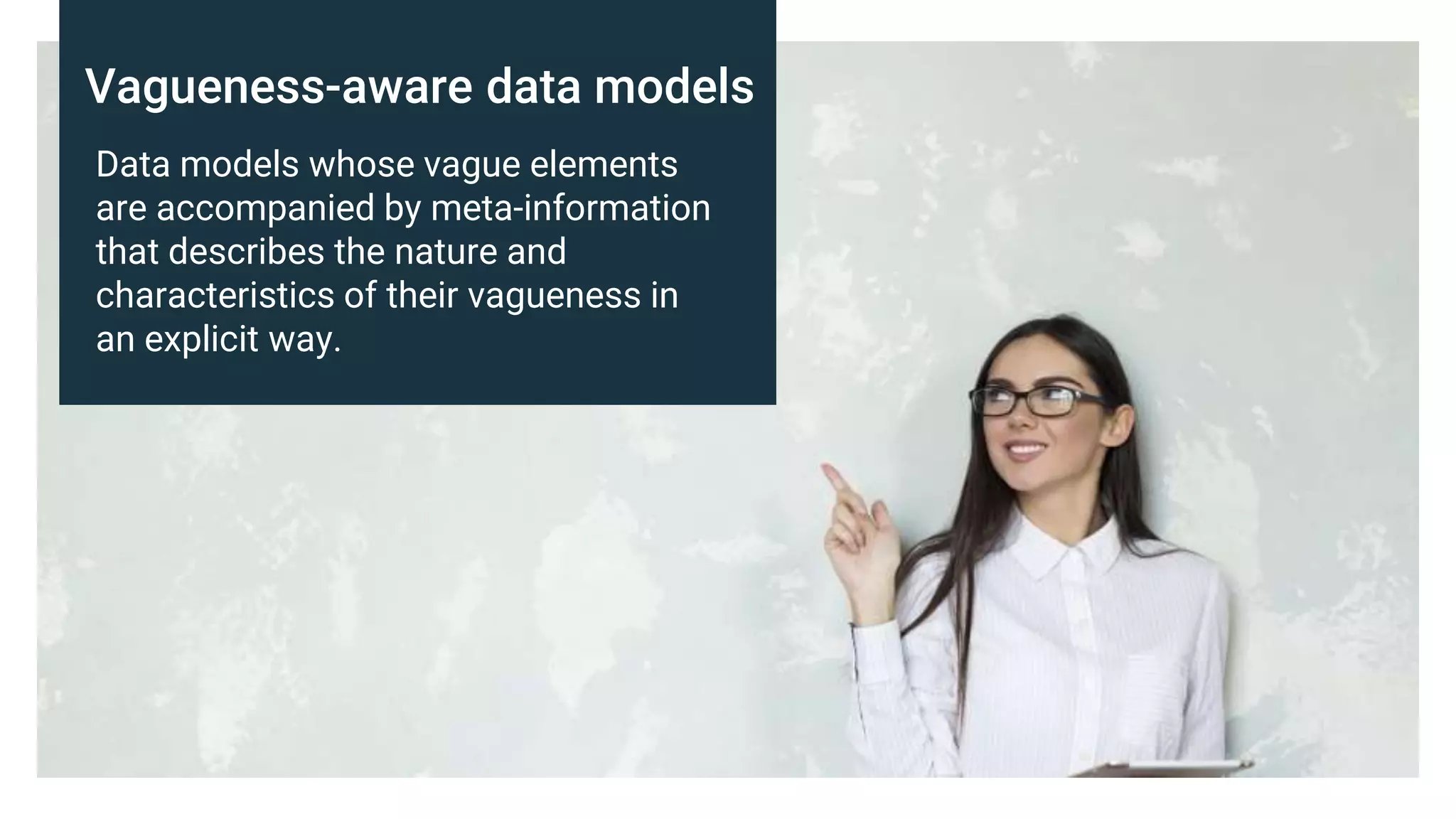 Vagueness-aware data models

Data models whose vague elements are accompanied by meta-information that describes the nature and characteristics of their vagueness in an explicit way.